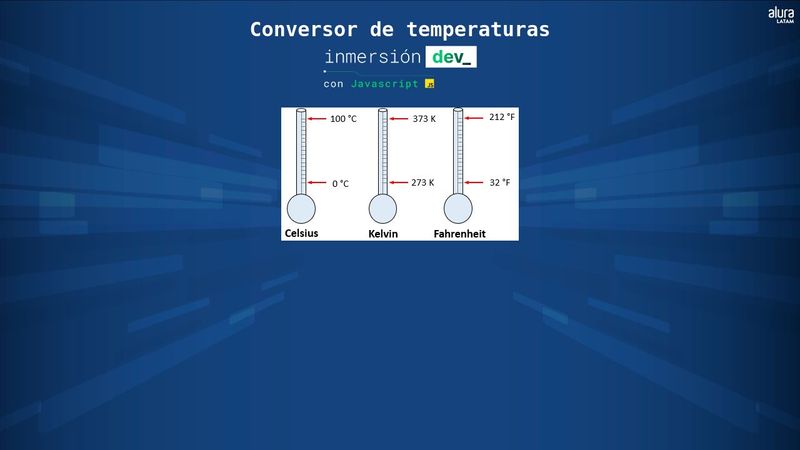 alura
LATAM

Conversor de temperaturas

inmersión dev_

con Javascript JS

100 °C

0 °C

Celsius

373 K

273 K

Kelvin

212 °F

32 °F

Fahrenheit